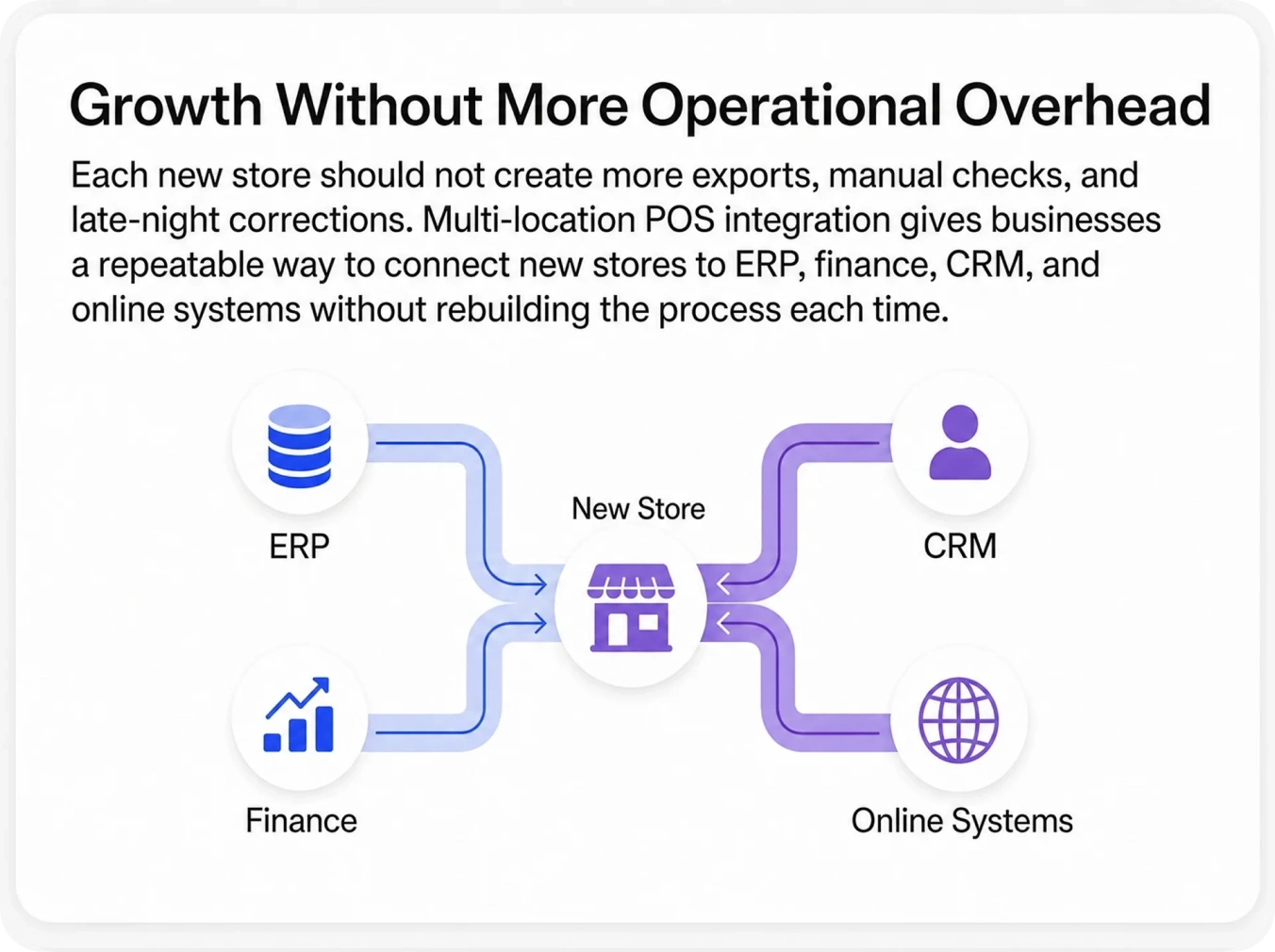 Growth Without More Operational Overhead

Each new store should not create more exports, manual checks, and late-night corrections. Multi-location POS integration gives businesses a repeatable way to connect new stores to ERP, finance, CRM, and online systems without rebuilding the process each time.

ERP

New Store

CRM

Finance

Online Systems